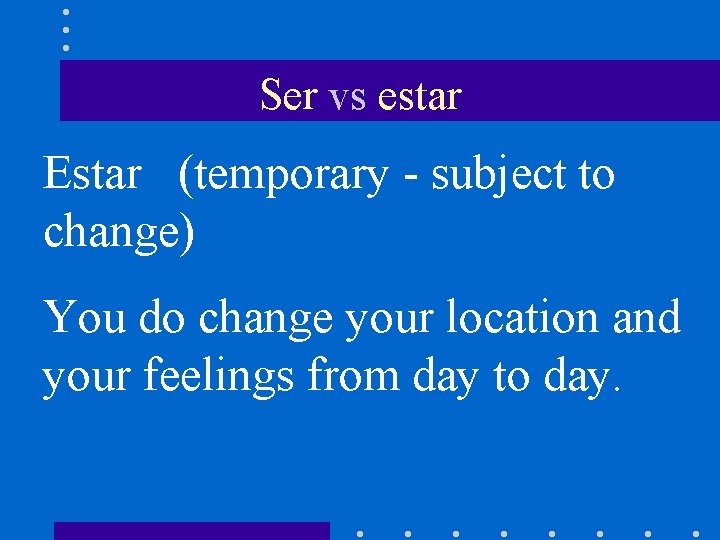 Ser vs estar

Estar (temporary - subject to change)

You do change your location and your feelings from day to day.